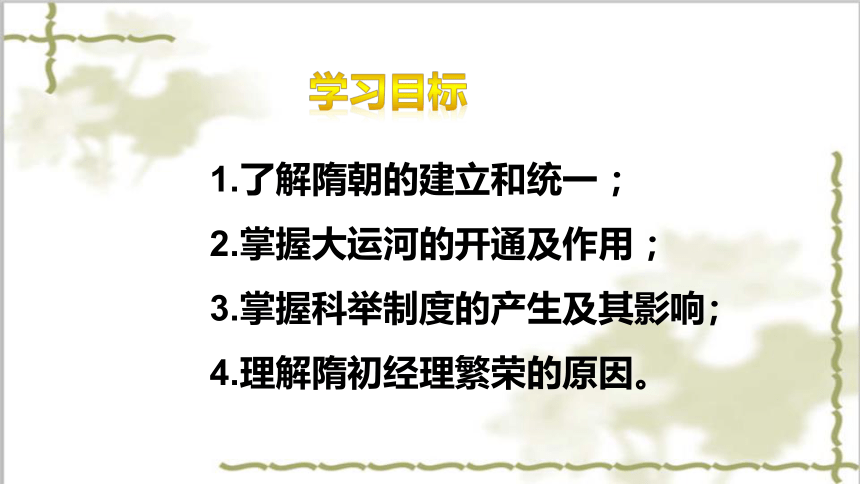 学习目标

1.了解隋朝的建立和统一；

2.掌握大运河的开通及作用；

3.掌握科举制度的产生及其影响;

4.理解隋初经理繁荣的原因。